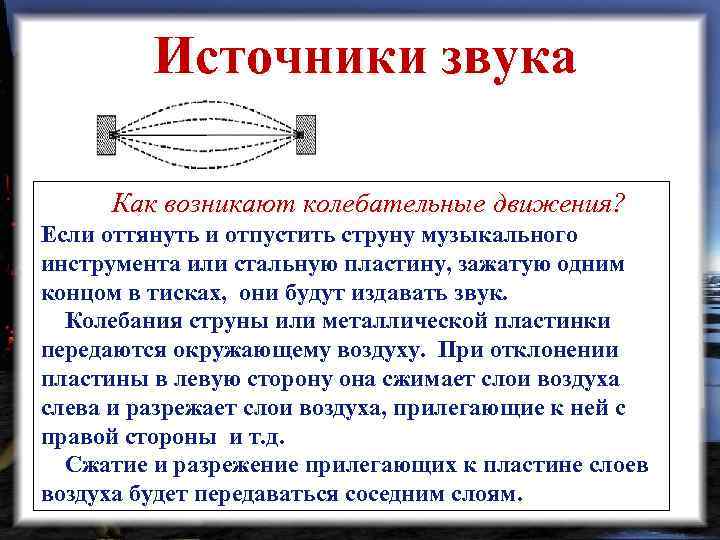 Источники звука

Как возникают колебательные движения?

Если оттянуть и отпустить струну музыкального инструмента или стальную пластину, зажатую одним концом в тисках, они будут издавать звук.

Колебания струны или металлической пластинки передаются окружающему воздуху. При отклонении пластины в левую сторону она сжимает слои воздуха слева и разрежает слои воздуха, прилегающие к ней с правой стороны и т.д.

Сжатие и разрежение прилегающих к пластине слоев воздуха будет передаваться соседним слоям.